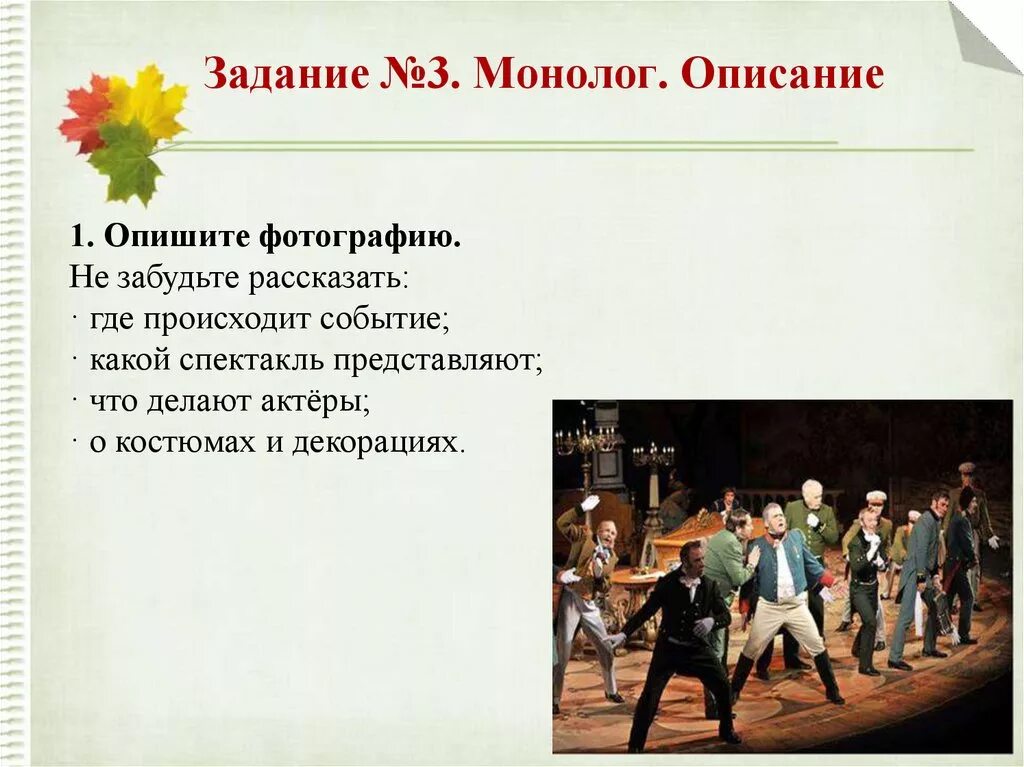 Задание №3. Монолог. Описание

1. Опишите фотографию.
Не забудьте рассказать:
· где происходит событие;
· какой спектакль представляют;
· что делают актёры;
· о костюмах и декорациях.